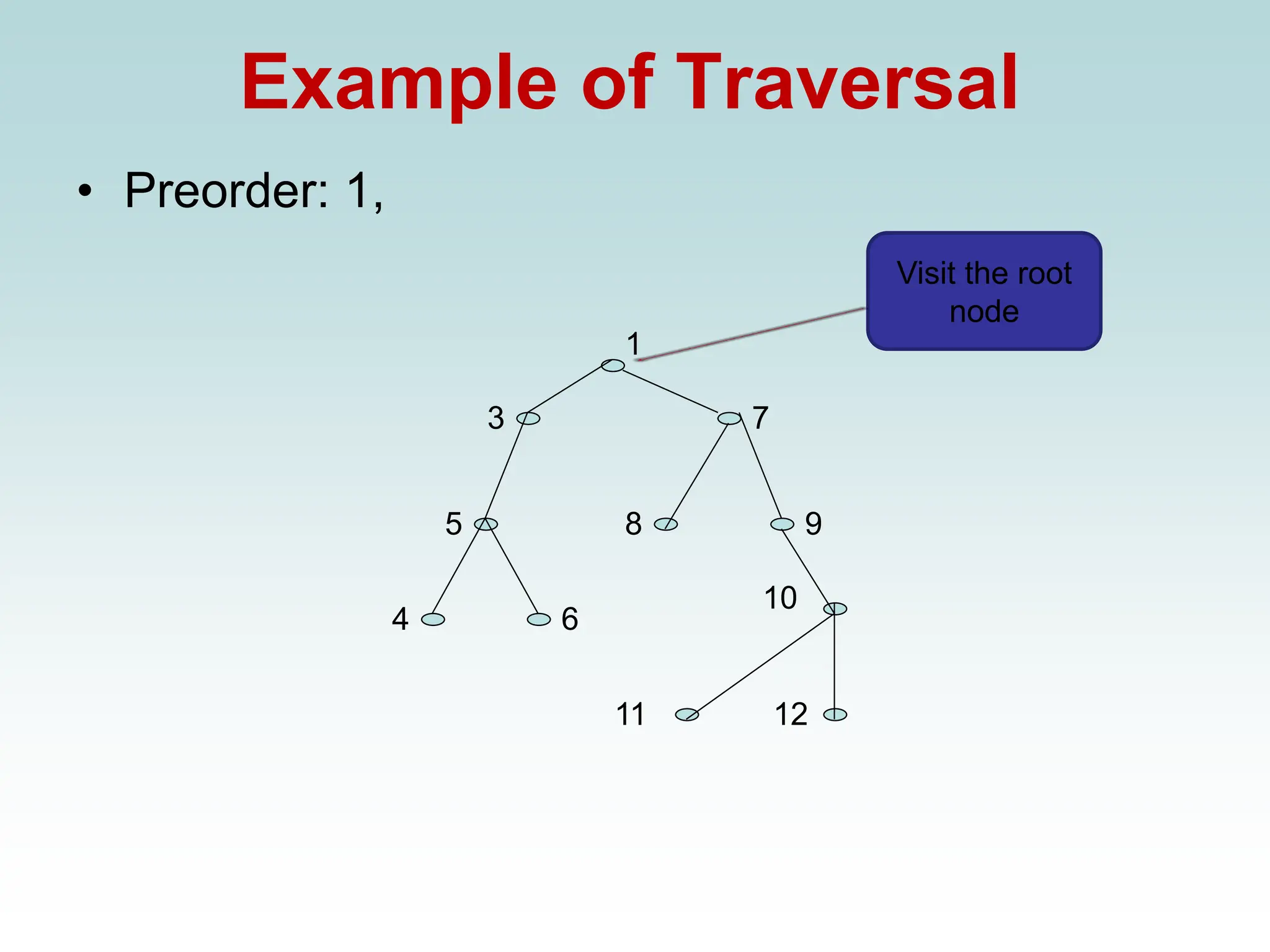 Example of Traversal

• Preorder: 1,

Visit the root node

1

3

7

5

8

9

10

4

6

11

12